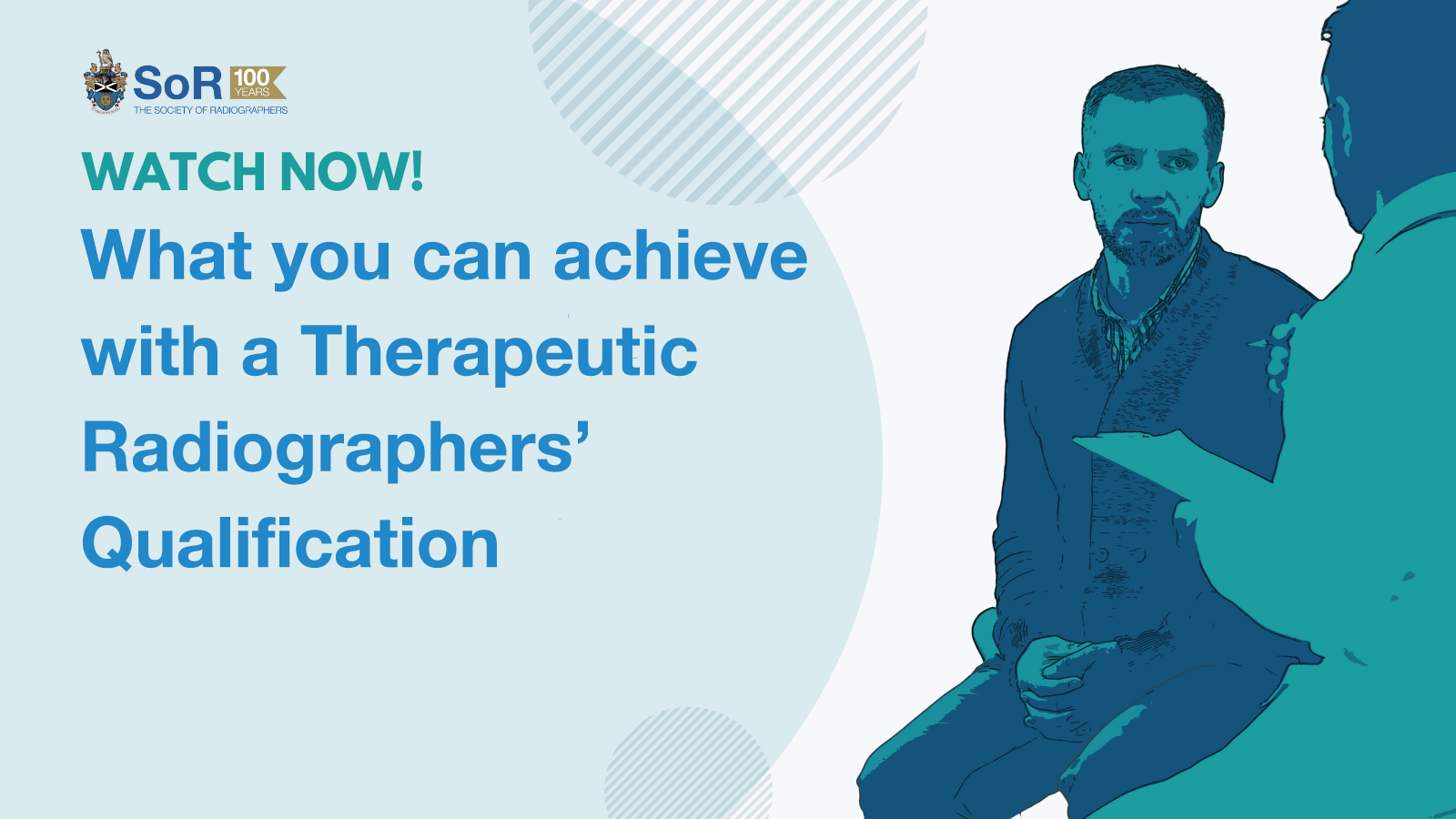 SoR 100 YEARS
THE SOCIETY OF RADIOGRAPHERS

WATCH NOW!

What you can achieve with a Therapeutic Radiographers' Qualification